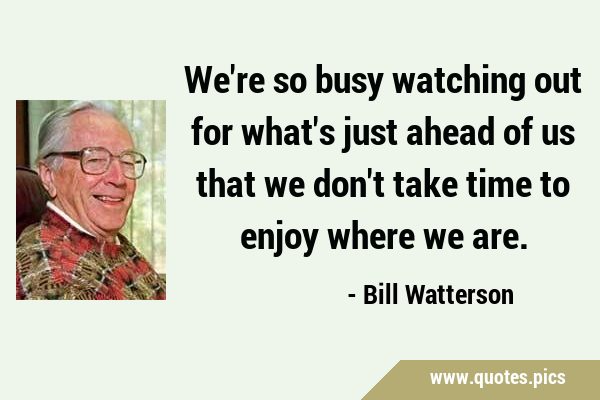 We're so busy watching out for what's just ahead of us that we don't take time to enjoy where we are.

- Bill Watterson

www.quotes.pics